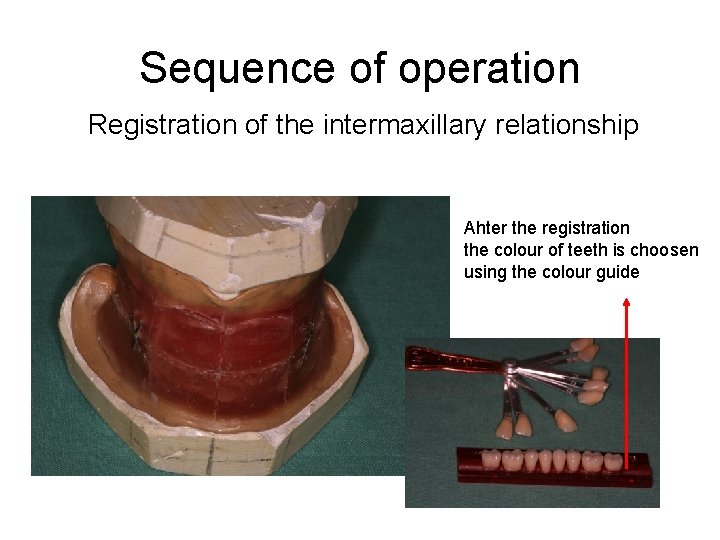 Sequence of operation

Registration of the intermaxillary relationship

Ahter the registration the colour of teeth is choosen using the colour guide